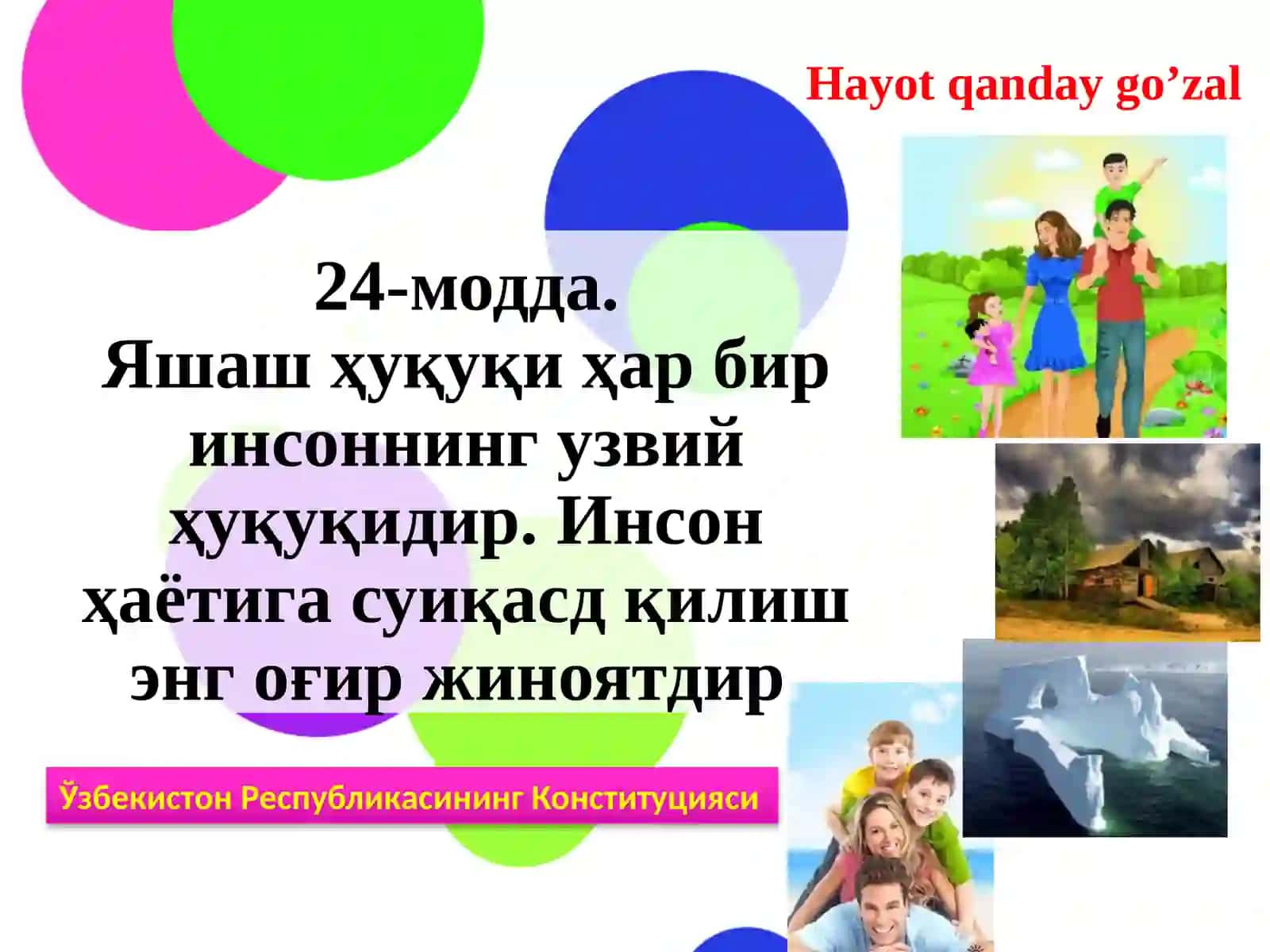 Hayot qanday go’zal

24-модда.
Яшаш ҳуқуқи ҳар бир инсоннинг узвий ҳуқуқидир. Инсон ҳаётига суиқасд қилиш энг оғир жиноятдир

Ўзбекистон Республикасининг Конституцияси